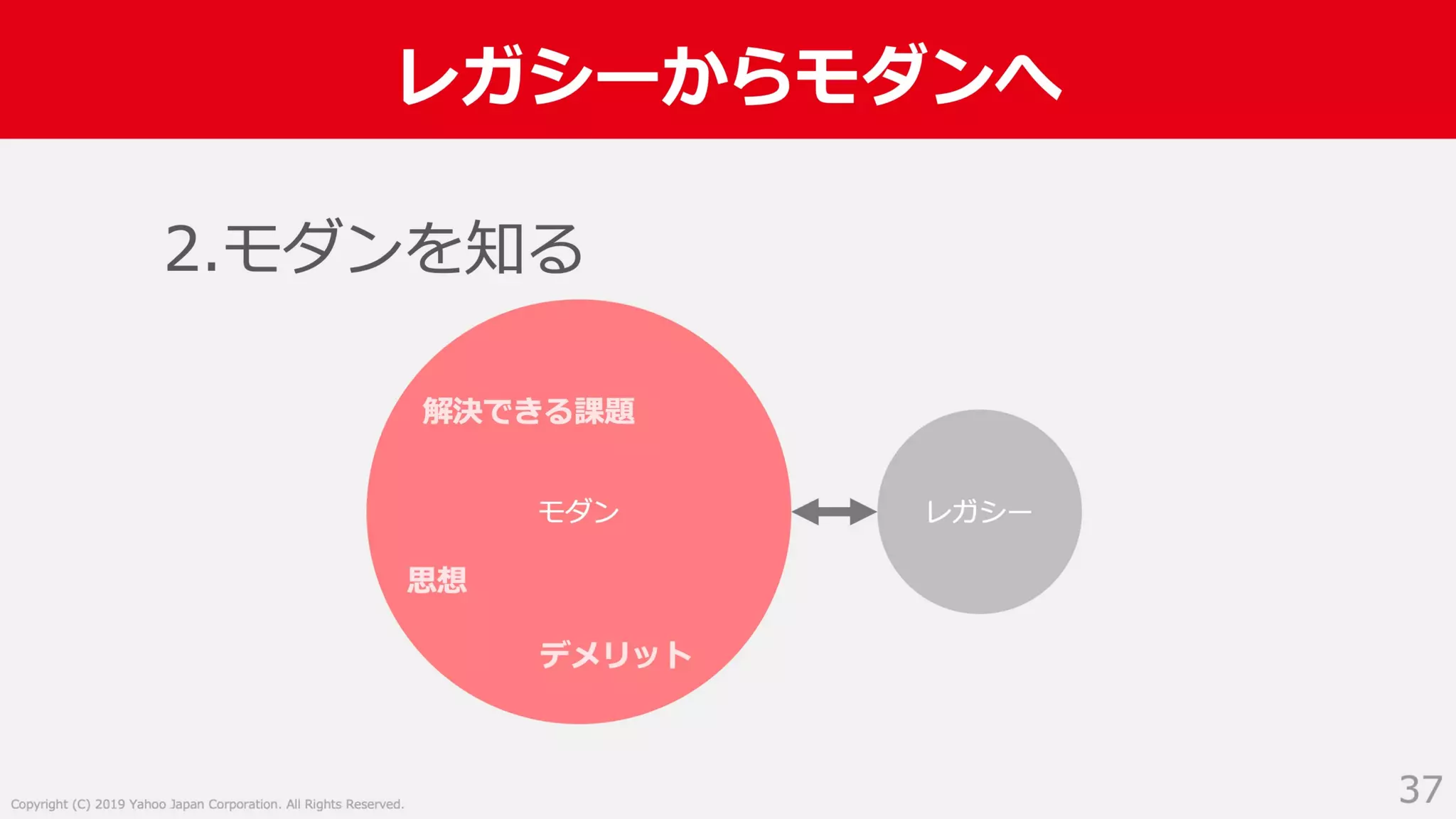 レガシーからモダンへ

2.モダンを知る

解決できる課題

モダン

思想

デメリット

レガシー

Copyright (C) 2019 Yahoo Japan Corporation. All Rights Reserved.

37